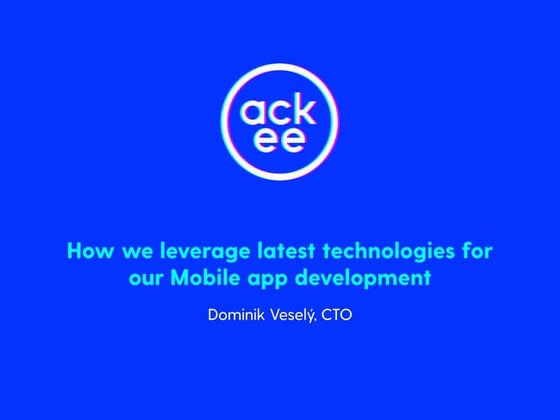 ack
ee

How we leverage latest technologies for our Mobile app development

Dominik Veselý, CTO